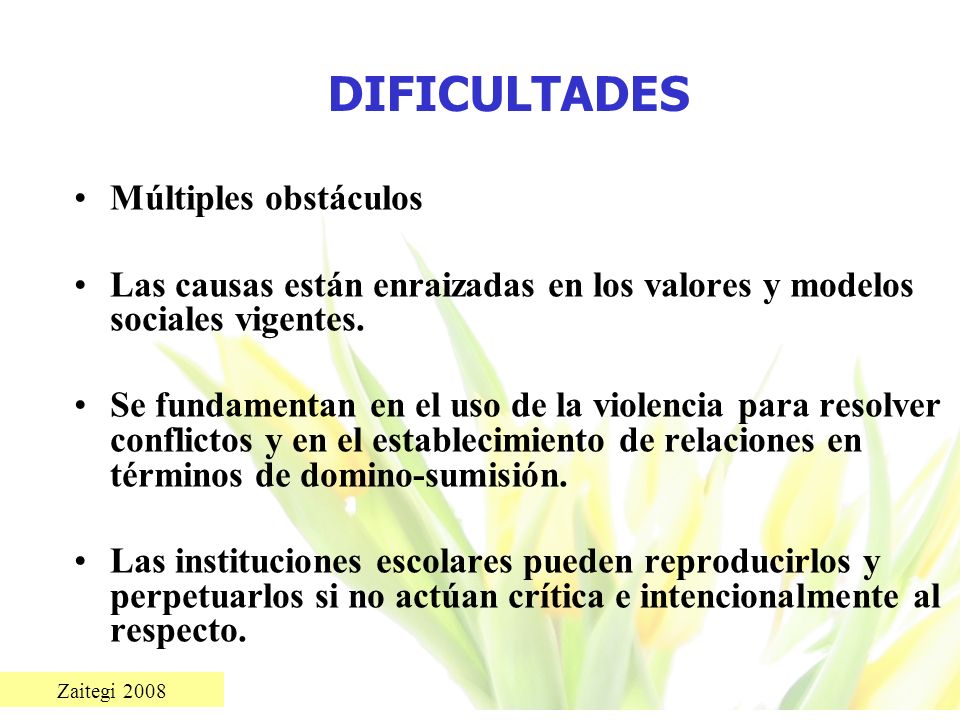 DIFICULTADES

• Múltiples obstáculos

• Las causas están enraizadas en los valores y modelos sociales vigentes.

• Se fundamentan en el uso de la violencia para resolver conflictos y en el establecimiento de relaciones en términos de domino-sumisión.

• Las instituciones escolares pueden reproducirlos y perpetuarlos si no actúan crítica e intencionalmente al respecto.

Zaitegi 2008